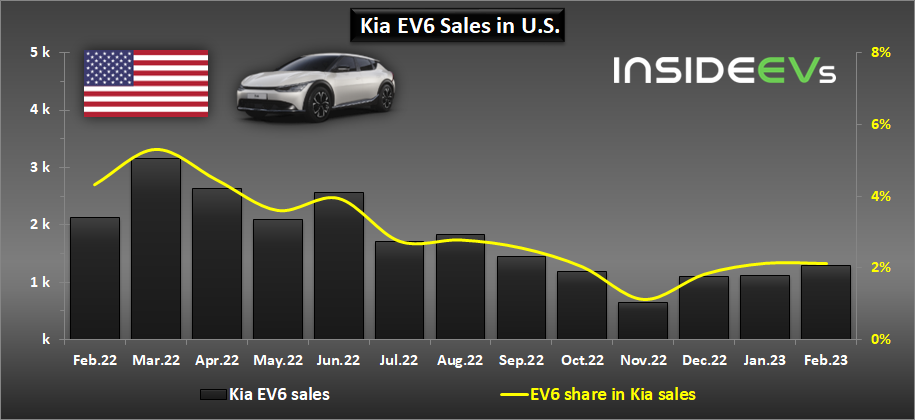 Kia EV6 Sales in U.S.

INSIDEEVs

5 k
4 k
3 k
2 k
1 k
k

8%
6%
4%
2%
0%

Feb.22 Mar.22 Apr.22 May.22 Jun.22 Jul.22 Aug.22 Sep.22 Oct.22 Nov.22 Dec.22 Jan.23 Feb.23

Kia EV6 sales
EV6 share in Kia sales